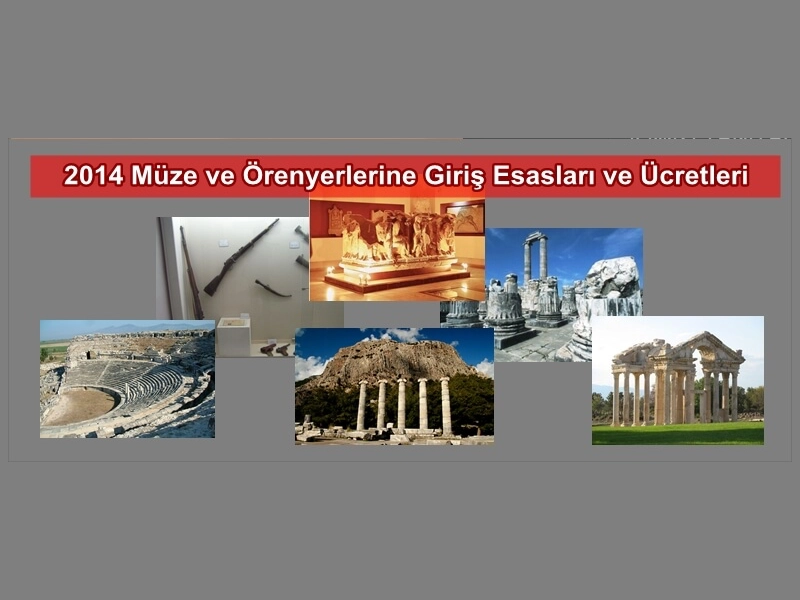 2014 Müze ve Örenyerlerine Giriş Esasları ve Ücretleri